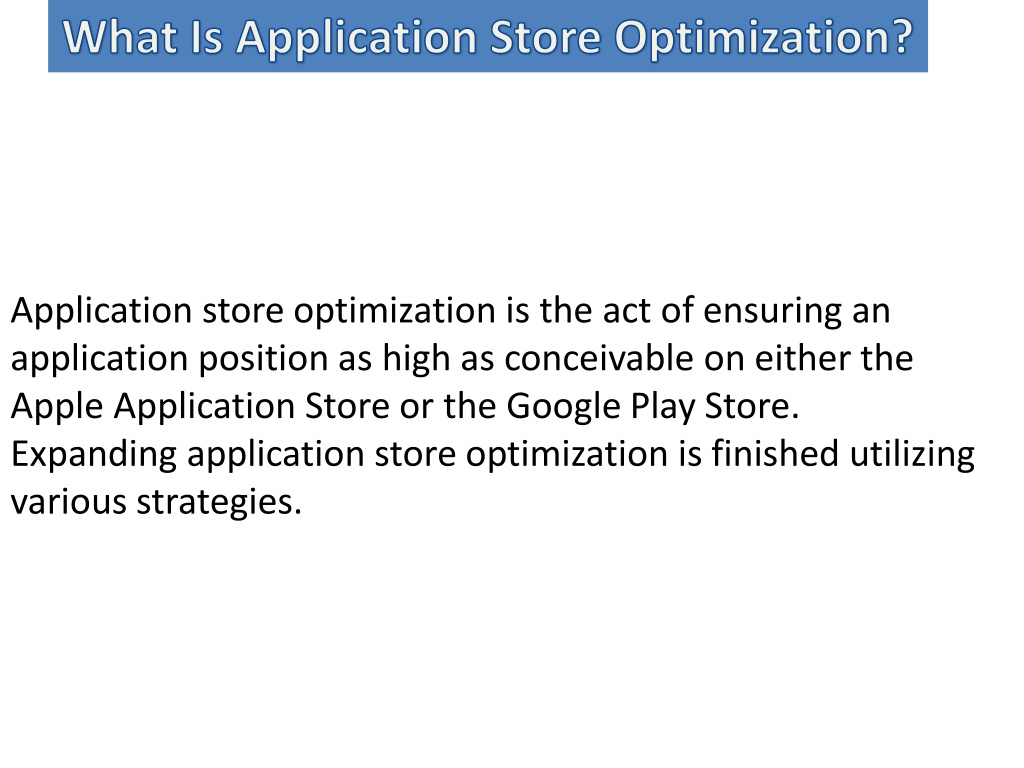 What Is Application Store Optimization?

Application store optimization is the act of ensuring an application position as high as conceivable on either the Apple Application Store or the Google Play Store. Expanding application store optimization is finished utilizing various strategies.